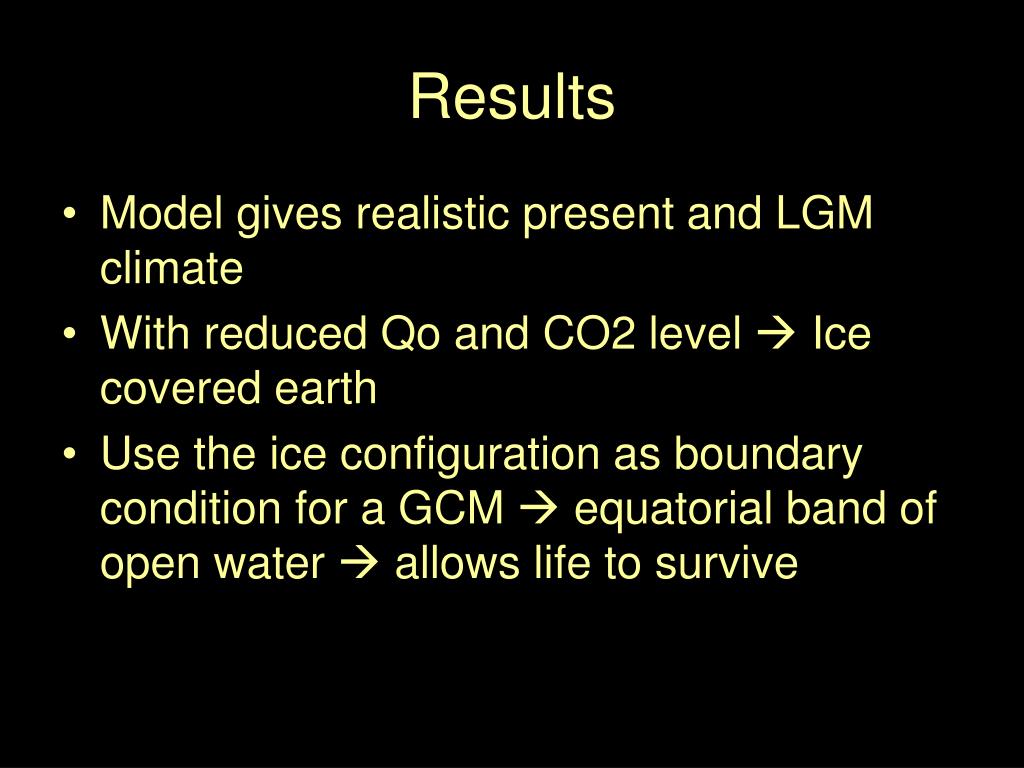 Results

• Model gives realistic present and LGM climate
• With reduced Qo and CO2 level → Ice covered earth
• Use the ice configuration as boundary condition for a GCM → equatorial band of open water → allows life to survive